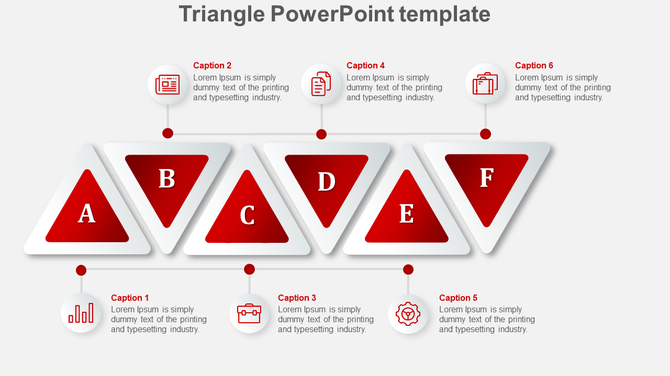 Triangle PowerPoint template

Caption 2
Lorem Ipsum is simply dummy text of the printing and typesetting industry.

Caption 4
Lorem Ipsum is simply dummy text of the printing and typesetting industry.

Caption 6
Lorem Ipsum is simply dummy text of the printing and typesetting industry.

A B C D E F

Caption 1
Lorem Ipsum is simply dummy text of the printing and typesetting industry.

Caption 3
Lorem Ipsum is simply dummy text of the printing and typesetting industry.

Caption 5
Lorem Ipsum is simply dummy text of the printing and typesetting industry.